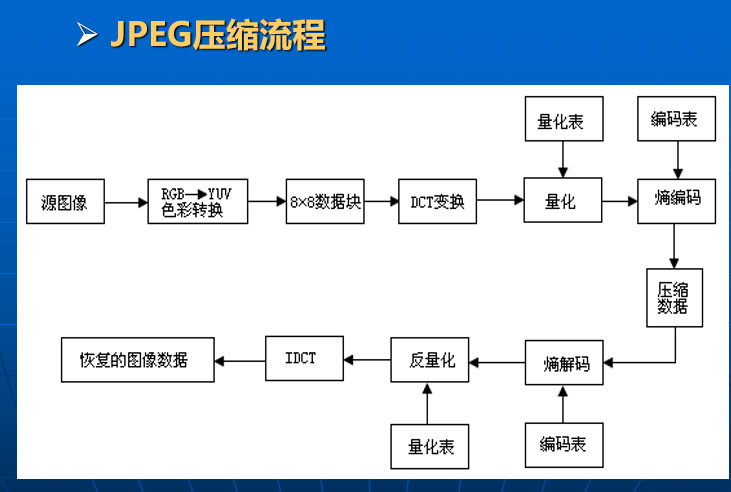 ➢ JPEG压缩流程

量化表

编码表

源图像

RGB→YUV 色彩转换

8×8数据块

DCT变换

量化

熵编码

压缩数据

恢复的图像数据

IDCT

反量化

熵解码

量化表

编码表